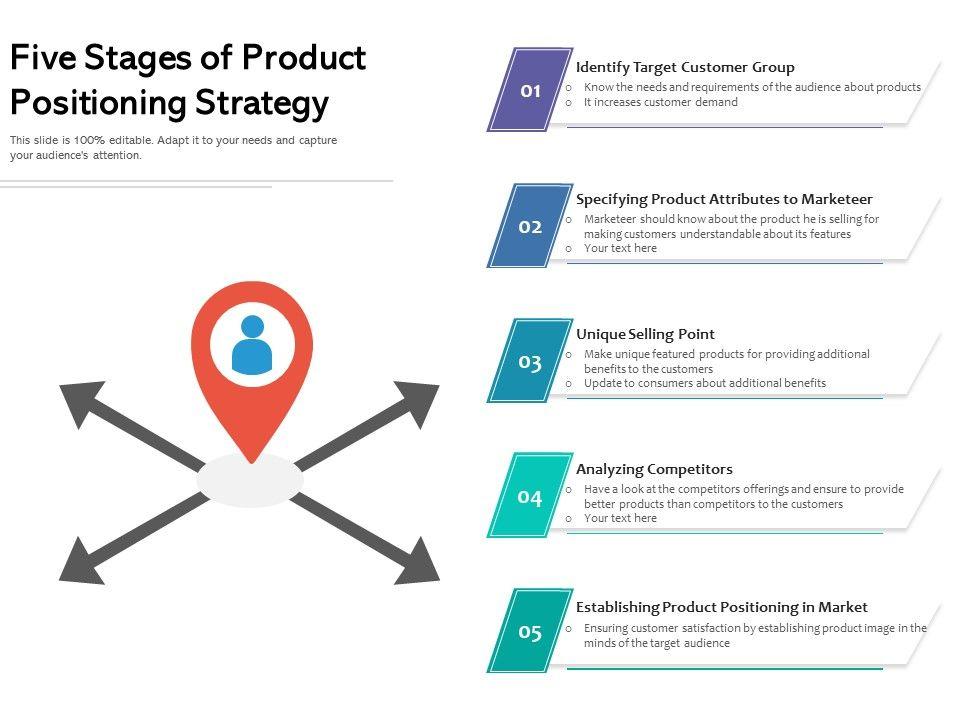 Five Stages of Product Positioning Strategy

This slide is 100% editable. Adapt it to your needs and capture your audience's attention.

01
Identify Target Customer Group
o Know the needs and requirements of the audience about products
o It increases customer demand

02
Specifying Product Attributes to Marketeer
o Marketeer should know about the product he is selling for making customers understandable about its features
o Your text here

03
Unique Selling Point
o Make unique featured products for providing additional benefits to the customers
o Update to consumers about additional benefits

04
Analyzing Competitors
o Have a look at the competitors offerings and ensure to provide better products than competitors to the customers
o Your text here

05
Establishing Product Positioning in Market
o Ensuring customer satisfaction by establishing product image in the minds of the target audience